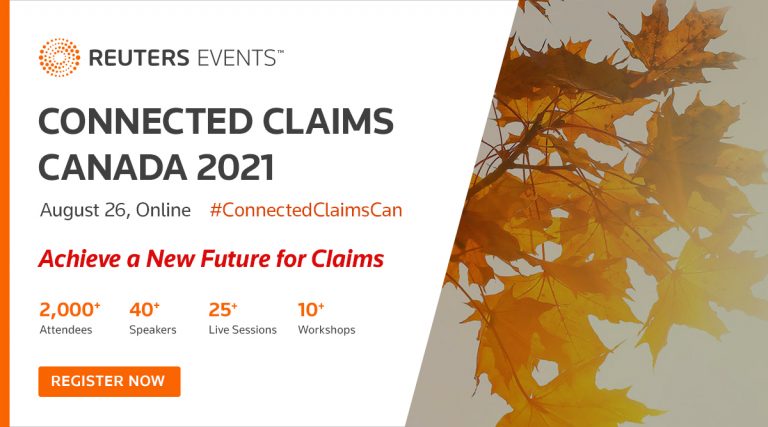 REUTERS EVENTS™

CONNECTED CLAIMS CANADA 2021

August 26, Online #ConnectedClaimsCan

Achieve a New Future for Claims

2,000+ Attendees

40+ Speakers

25+ Live Sessions

10+ Workshops

REGISTER NOW